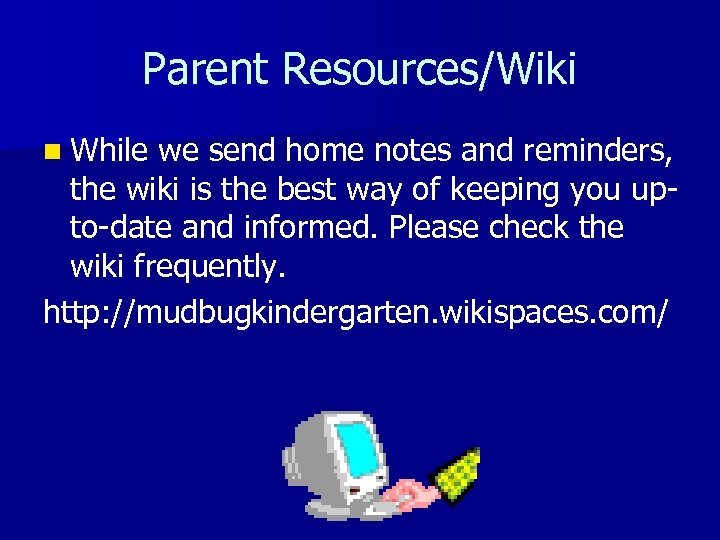 Parent Resources/Wiki

While we send home notes and reminders, the wiki is the best way of keeping you up-to-date and informed. Please check the wiki frequently.

http://mudbugkindergarten.wikispaces.com/